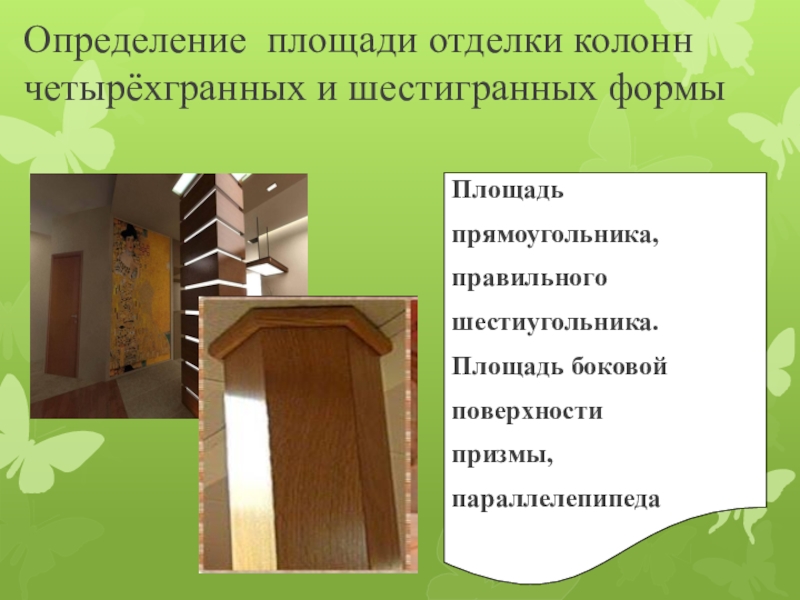 Определение площади отделки колонн четырёхгранных и шестигранных формы

Площадь прямоугольника, правильного шестиугольника. Площадь боковой поверхности призмы, параллелепипеда